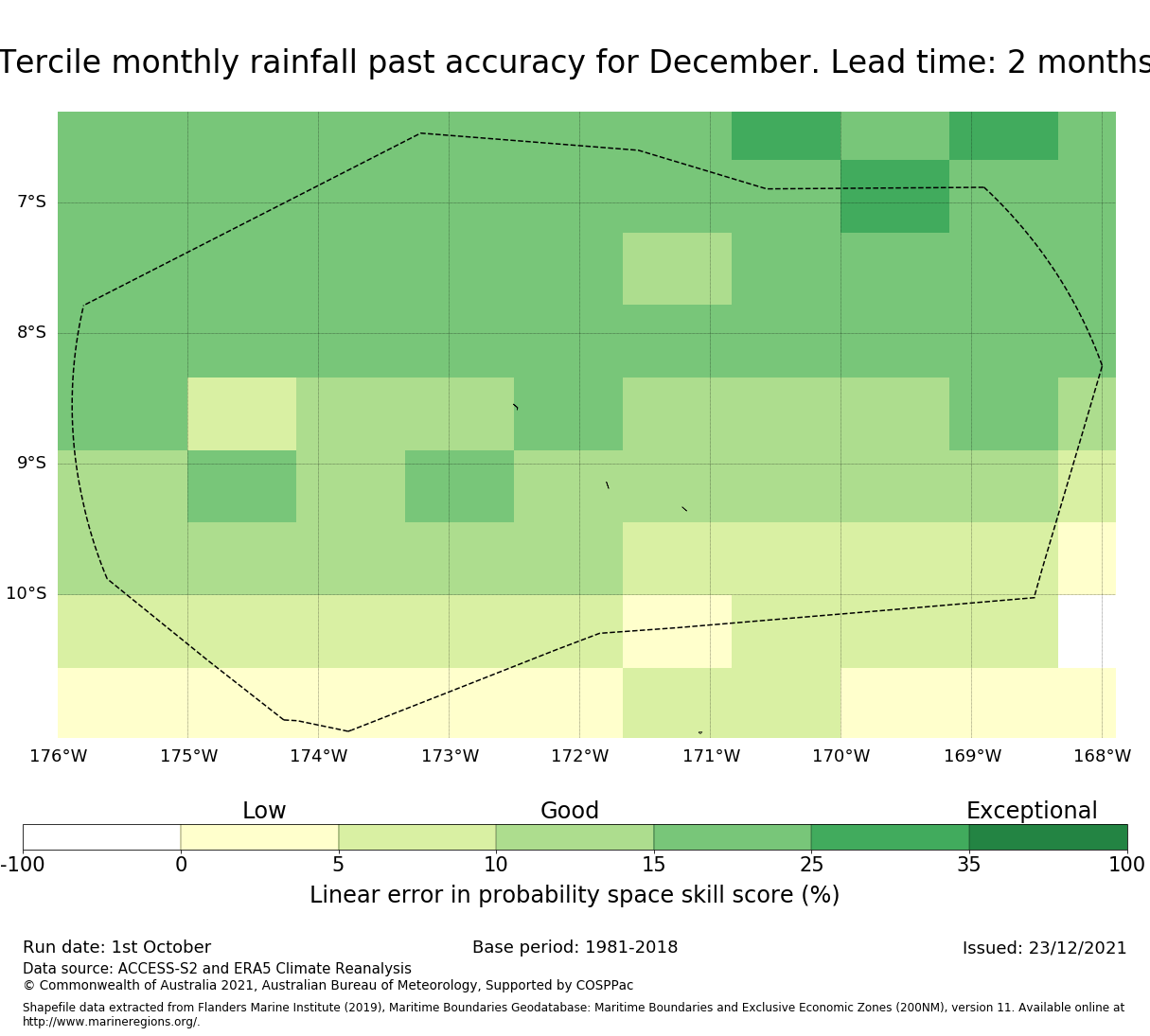 Tercile monthly rainfall past accuracy for December. Lead time: 2 months

7°S
8°S
9°S
10°S

176°W 175°W 174°W 173°W 172°W 171°W 170°W 169°W 168°W

Low Good Exceptional

-100 0 5 10 15 25 35 100

Linear error in probability space skill score (%)

Run date: 1st October
Base period: 1981-2018
Issued: 23/12/2021

Data source: ACCESS-S2 and ERA5 Climate Reanalysis
© Commonwealth of Australia 2021, Australian Bureau of Meteorology, Supported by COSPPac

Shapefile data extracted from Flanders Marine Institute (2019), Maritime Boundaries Geodatabase: Maritime Boundaries and Exclusive Economic Zones (200NM), version 11. Available online at http://www.marineregions.org/.